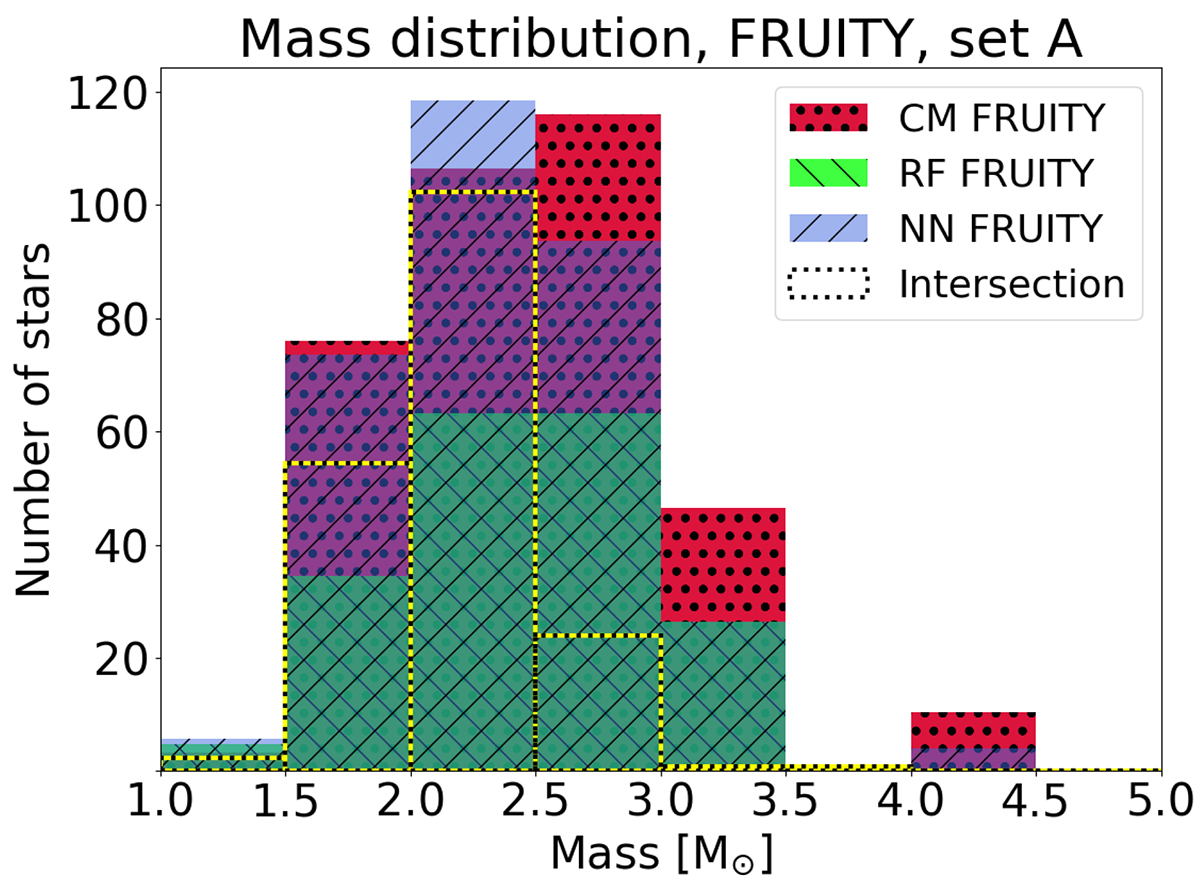 Mass distribution, FRUITY, set A

CM FRUITY
RF FRUITY
NN FRUITY
Intersection

Number of stars

120
100
80
60
40
20

1.0 1.5 2.0 2.5 3.0 3.5 4.0 4.5 5.0

Mass [$M_\odot$]